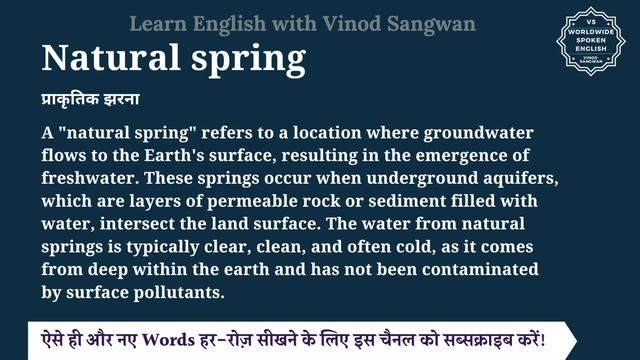 Learn English with Vinod Sangwan

VS
WORLDWIDE
SPOKEN
ENGLISH
VINOD
SANGWAN

Natural spring

प्राकृतिक झरना

A "natural spring" refers to a location where groundwater flows to the Earth's surface, resulting in the emergence of freshwater. These springs occur when underground aquifers, which are layers of permeable rock or sediment filled with water, intersect the land surface. The water from natural springs is typically clear, clean, and often cold, as it comes from deep within the earth and has not been contaminated by surface pollutants.

ऐसे ही और नए Words हर-रोज़ सीखने के लिए इस चैनल को सब्सक्राइब करें!